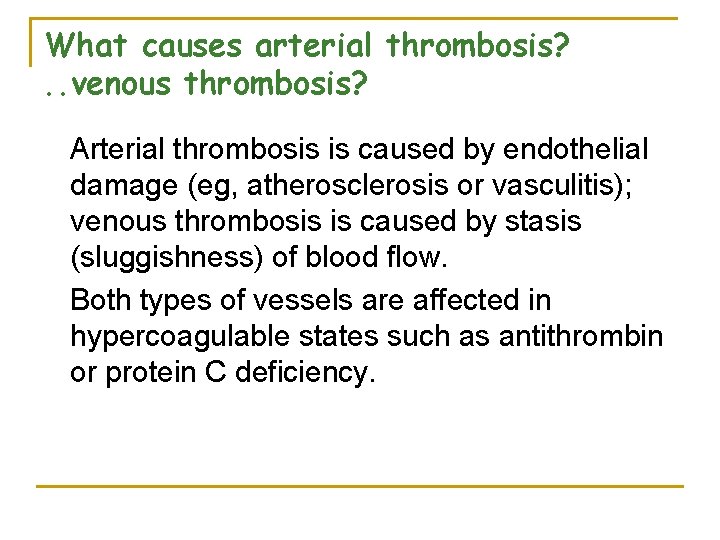 What causes arterial thrombosis? ..venous thrombosis?

Arterial thrombosis is caused by endothelial damage (eg, atherosclerosis or vasculitis); venous thrombosis is caused by stasis (sluggishness) of blood flow.

Both types of vessels are affected in hypercoagulable states such as antithrombin or protein C deficiency.